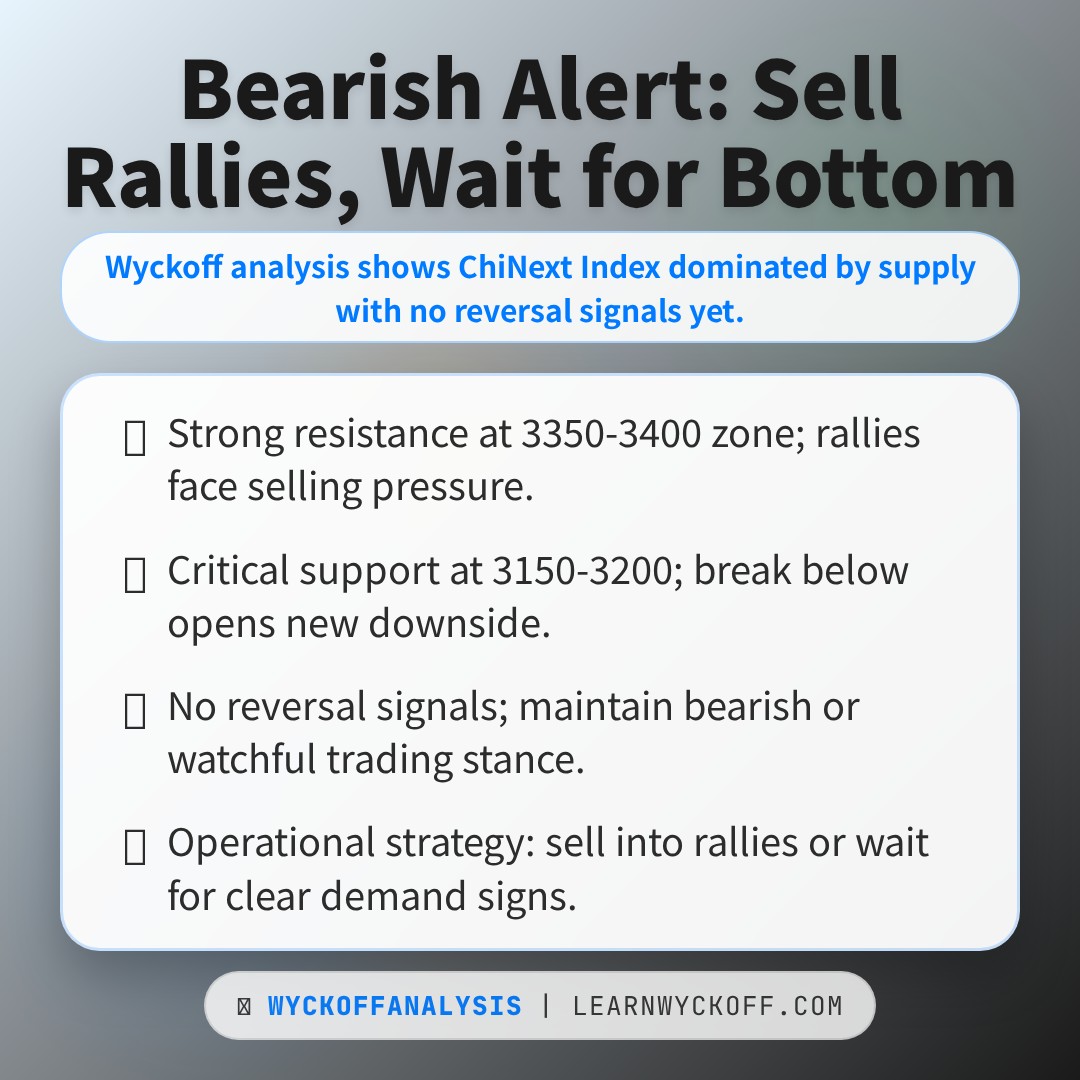 Bearish Alert: Sell Rallies, Wait for Bottom

Wyckoff analysis shows ChiNext Index dominated by supply with no reversal signals yet.

Strong resistance at 3350-3400 zone; rallies face selling pressure.

Critical support at 3150-3200; break below opens new downside.

No reversal signals; maintain bearish or watchful trading stance.

Operational strategy: sell into rallies or wait for clear demand signs.

WYCKOFFANALYSIS | LEARNWYCKOFF.COM